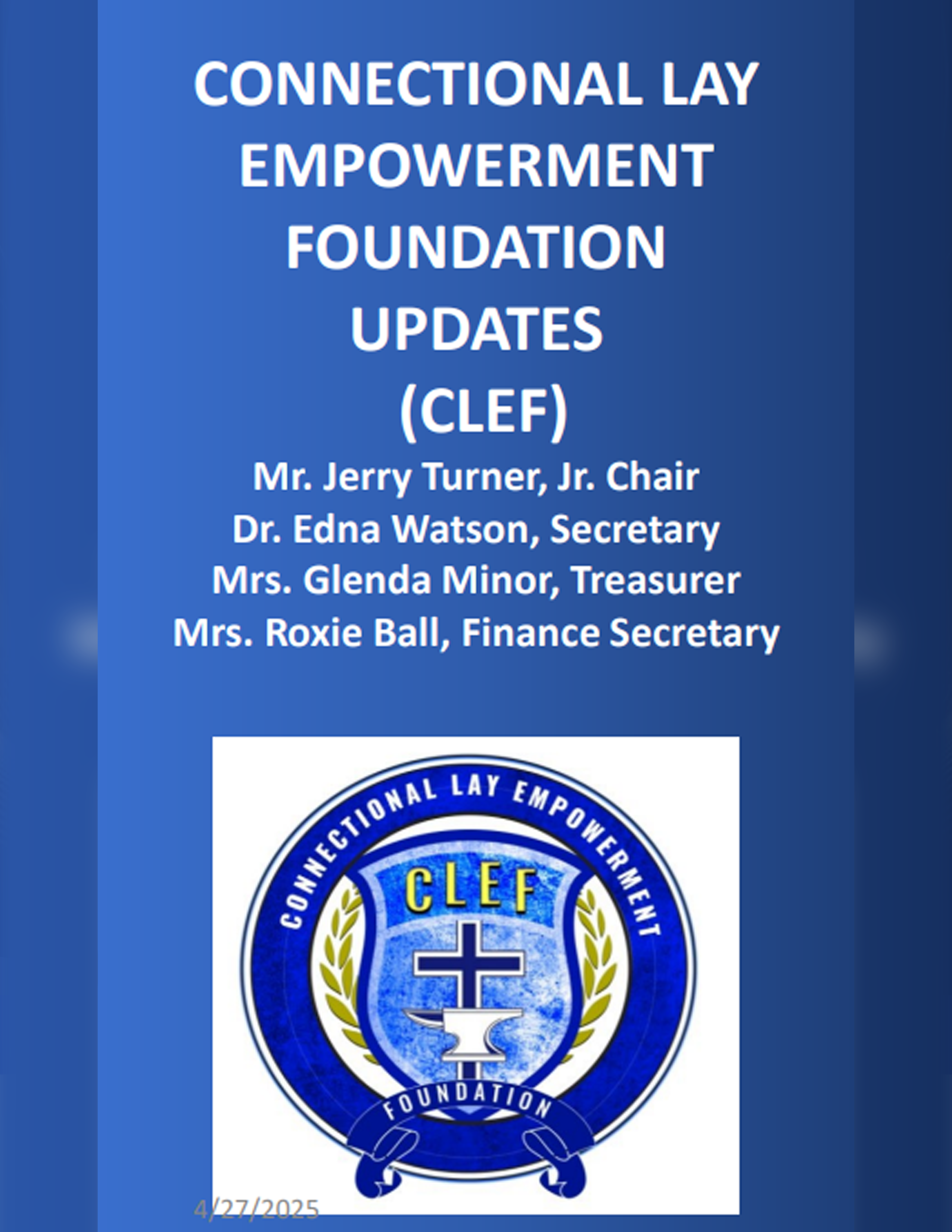 CONNECTIONAL LAY EMPOWERMENT FOUNDATION UPDATES (CLEF)

Mr. Jerry Turner, Jr. Chair
Dr. Edna Watson, Secretary
Mrs. Glenda Minor, Treasurer
Mrs. Roxie Ball, Finance Secretary

CONNECTIONAL LAY EMPOWERMENT
CLEF
FOUNDATION

4/27/2025